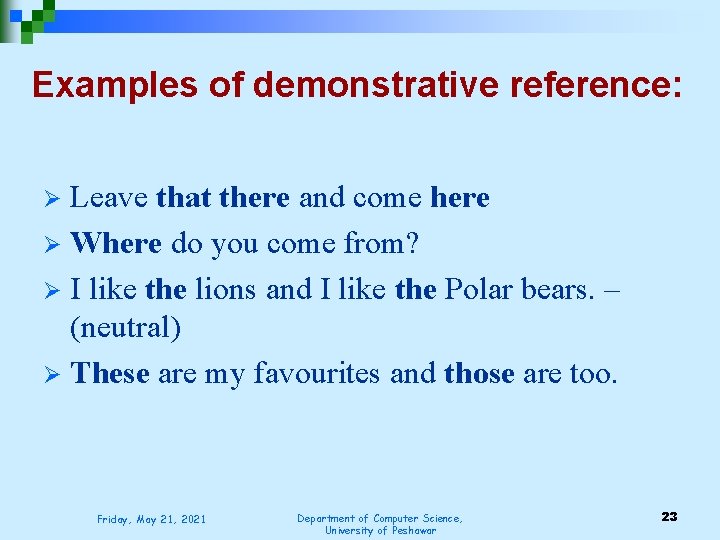 Examples of demonstrative reference:

➢ Leave that there and come here

➢ Where do you come from?

➢ I like the lions and I like the Polar bears. – (neutral)

➢ These are my favourites and those are too.

Friday, May 21, 2021

Department of Computer Science, University of Peshawar

23